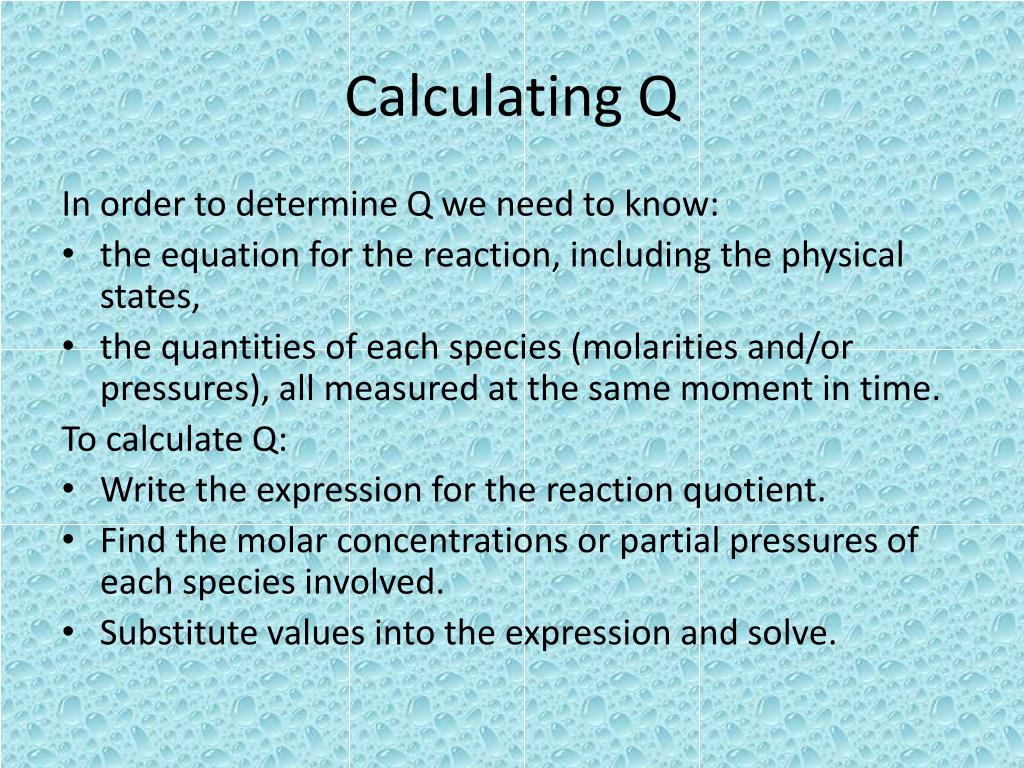 Calculating Q

In order to determine Q we need to know:
• the equation for the reaction, including the physical states,
• the quantities of each species (molarities and/or pressures), all measured at the same moment in time.
To calculate Q:
• Write the expression for the reaction quotient.
• Find the molar concentrations or partial pressures of each species involved.
• Substitute values into the expression and solve.